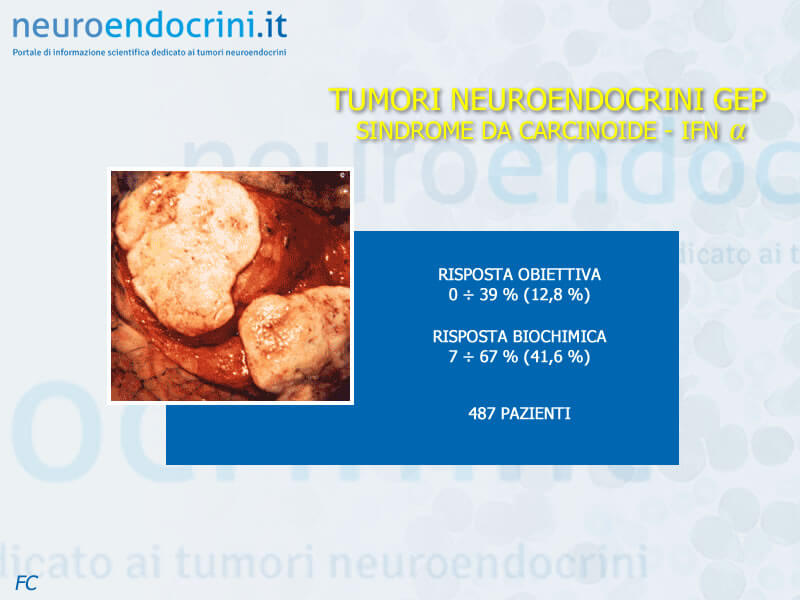 neuroendocrini.it
Portale di informazione scientifica dedicato ai tumori neuroendocrini

TUMORI NEUROENDOCRINI GEP
SINDROME DA CARCINOIDE - IFN $\alpha$

RISPOSTA OBIETTIVA
0 ÷ 39 % (12,8 %)

RISPOSTA BIOCHIMICA
7 ÷ 67 % (41,6 %)

487 PAZIENTI

FC